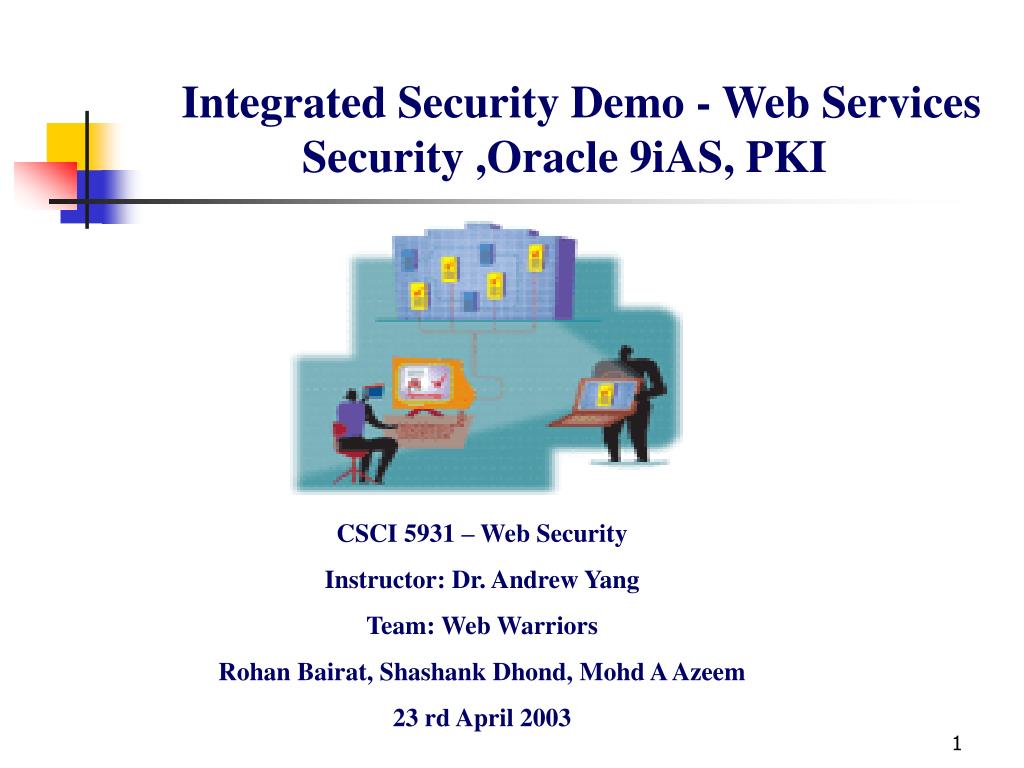 Integrated Security Demo - Web Services Security ,Oracle 9iAS, PKI

CSCI 5931 – Web Security

Instructor: Dr. Andrew Yang

Team: Web Warriors

Rohan Bairat, Shashank Dhond, Mohd A Azeem

23 rd April 2003

1